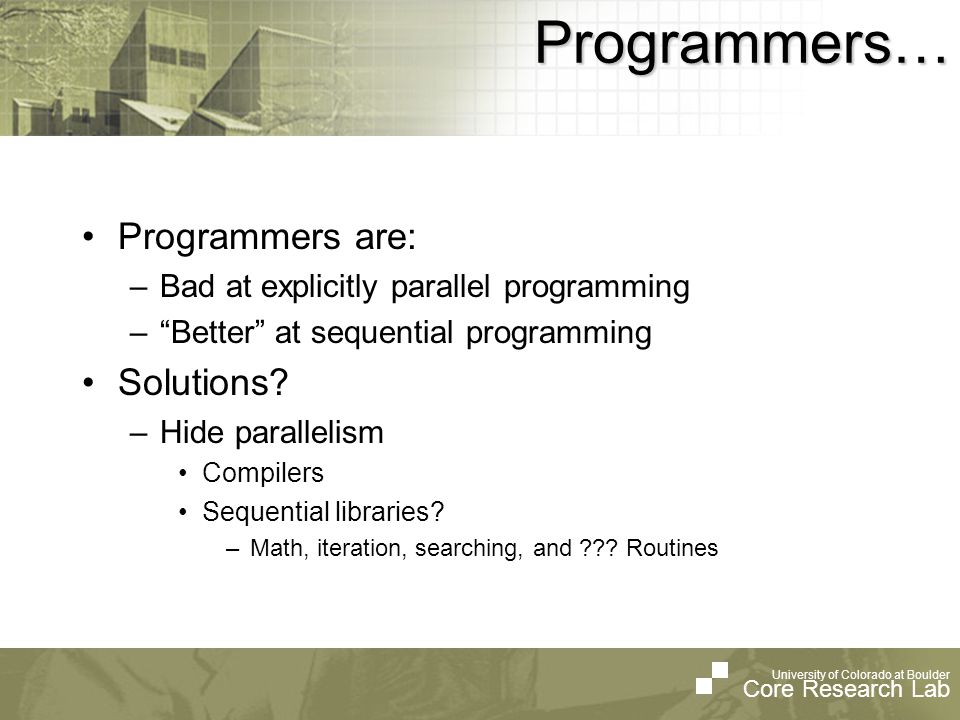 Programmers…

• Programmers are:
 – Bad at explicitly parallel programming
 – “Better” at sequential programming
• Solutions?
 – Hide parallelism
  • Compilers
  • Sequential libraries?
   – Math, iteration, searching, and ??? Routines

University of Colorado at Boulder
Core Research Lab